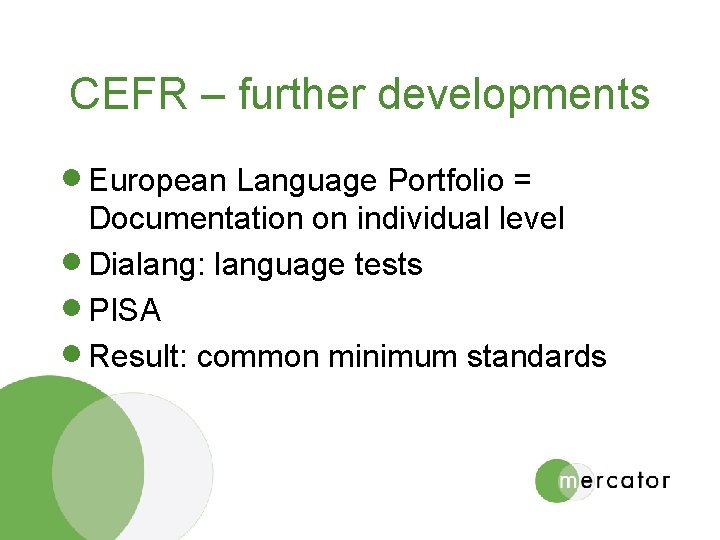 CEFR – further developments

- European Language Portfolio = Documentation on individual level
- Dialang: language tests
- PISA
- Result: common minimum standards

mercator